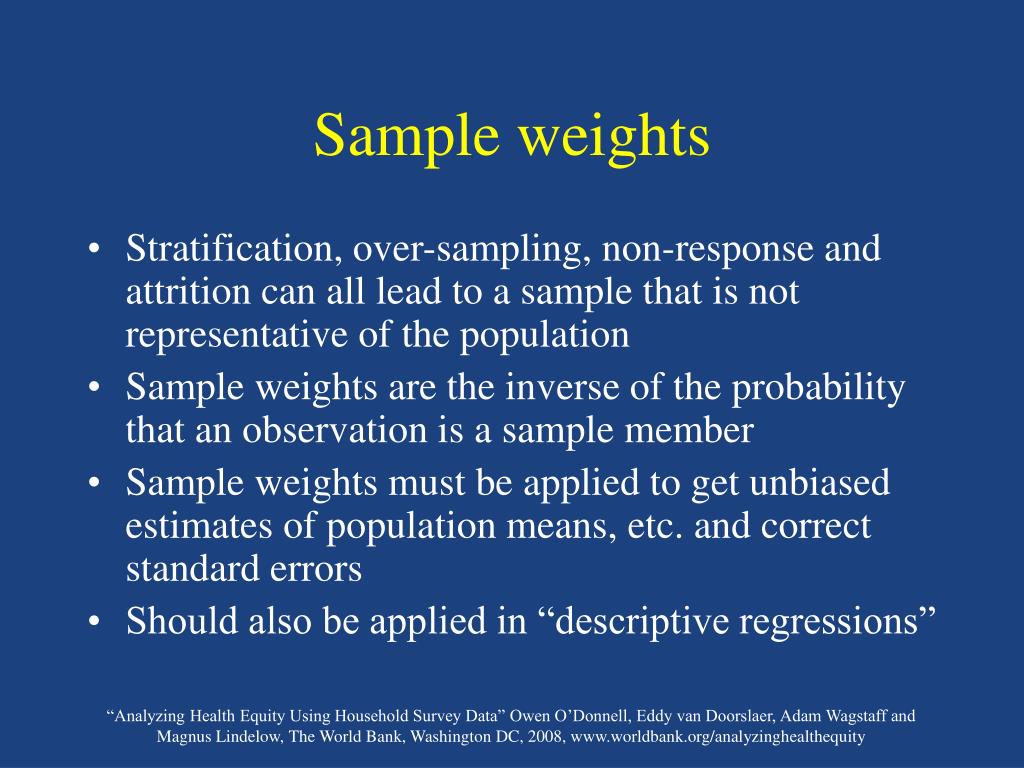 Sample weights

• Stratification, over-sampling, non-response and attrition can all lead to a sample that is not representative of the population
• Sample weights are the inverse of the probability that an observation is a sample member
• Sample weights must be applied to get unbiased estimates of population means, etc. and correct standard errors
• Should also be applied in “descriptive regressions”

“Analyzing Health Equity Using Household Survey Data” Owen O’Donnell, Eddy van Doorslaer, Adam Wagstaff and Magnus Lindelow, The World Bank, Washington DC, 2008, www.worldbank.org/analyzinghealthequity